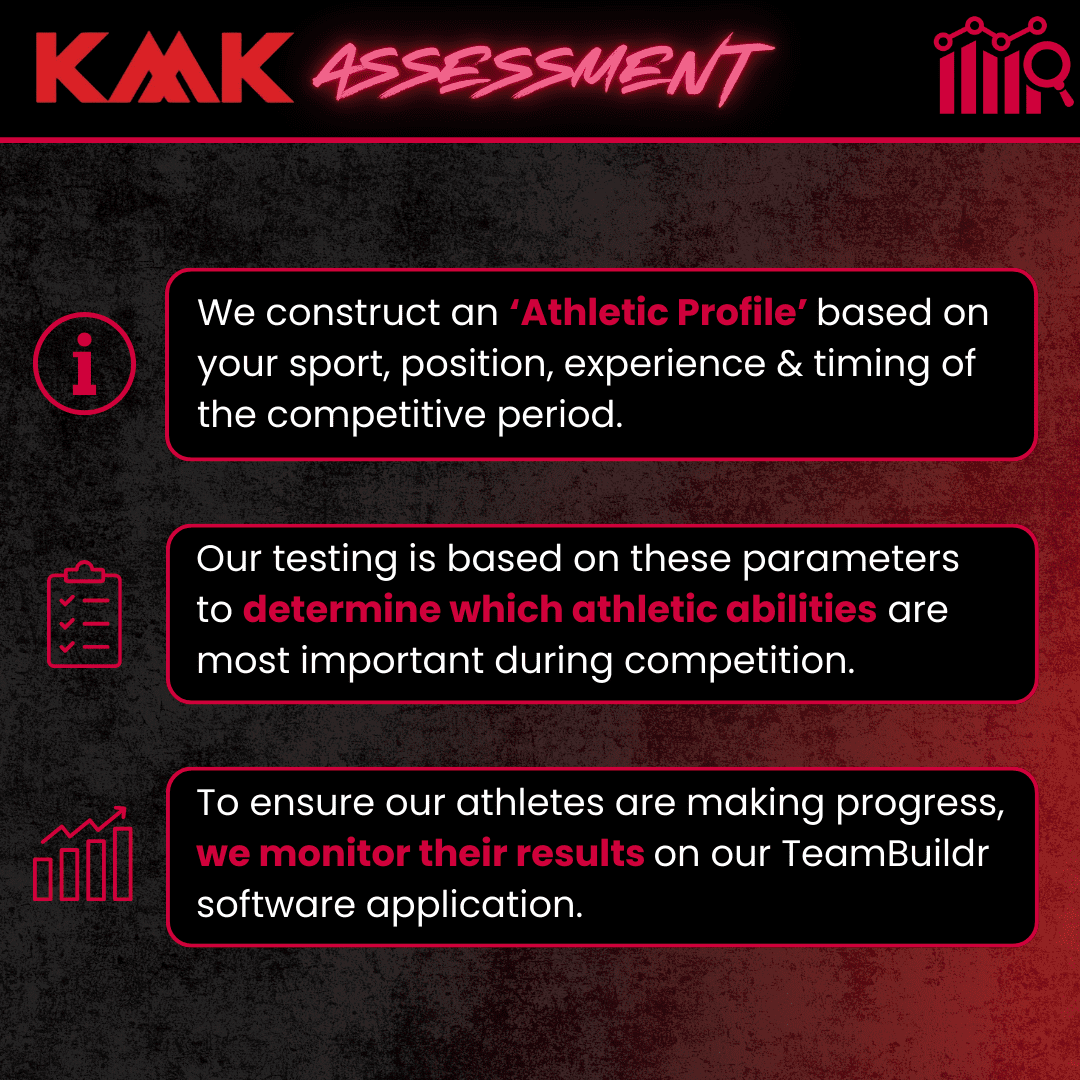 KMK ASSESSMENT

We construct an 'Athletic Profile' based on your sport, position, experience & timing of the competitive period.

Our testing is based on these parameters to determine which athletic abilities are most important during competition.

To ensure our athletes are making progress, we monitor their results on our TeamBuildr software application.